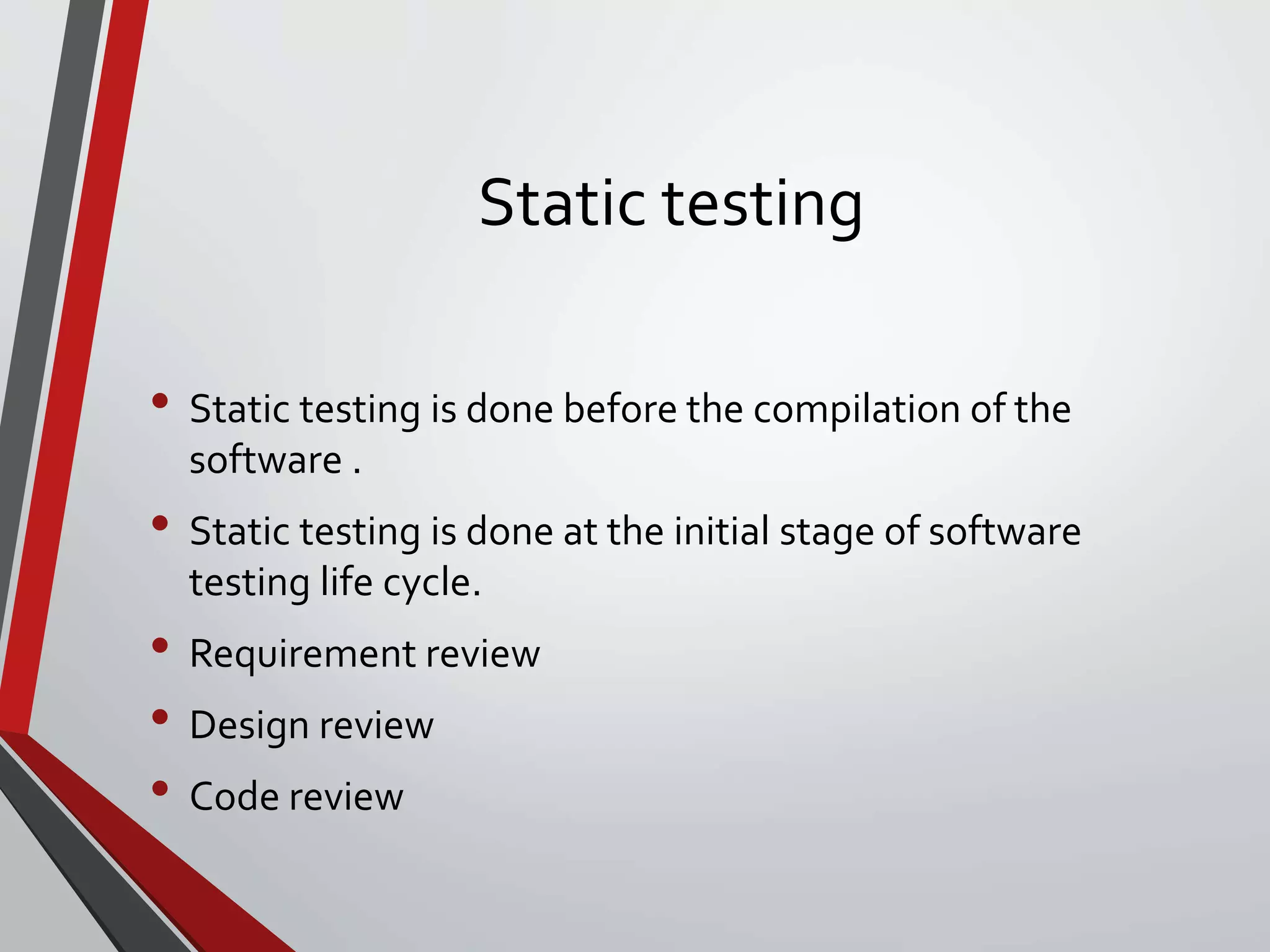 Static testing

• Static testing is done before the compilation of the software .
• Static testing is done at the initial stage of software testing life cycle.
• Requirement review
• Design review
• Code review